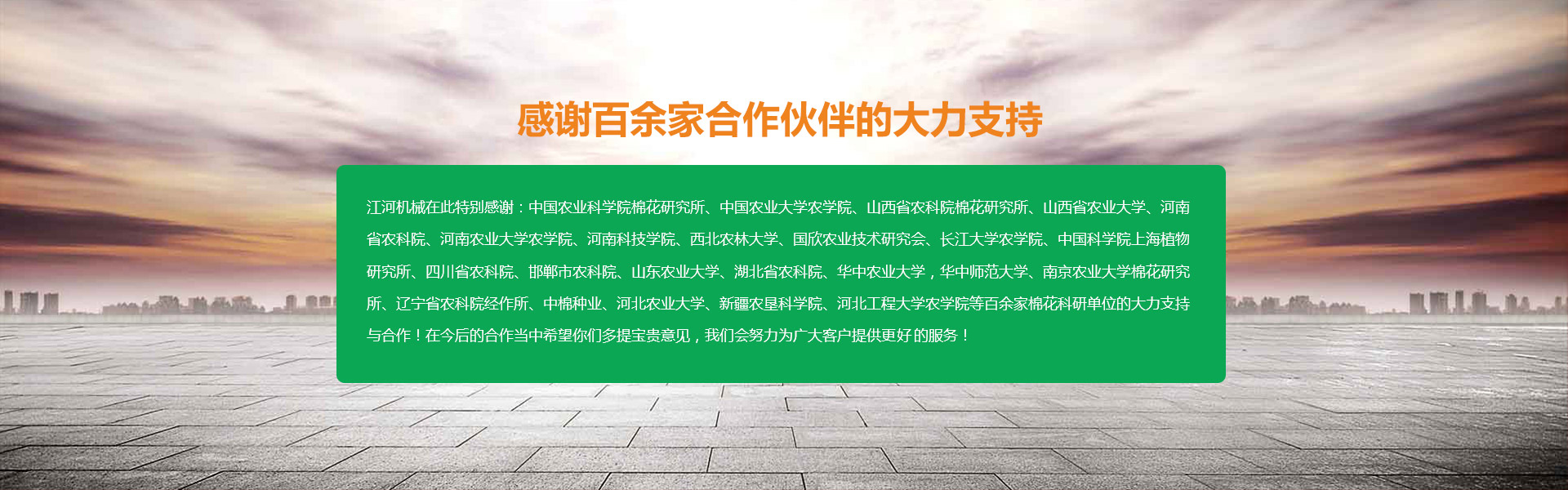 感谢百余家合作伙伴的大力支持

江河机械在此特别感谢：中国农业科学院棉花研究所、中国农业大学农学院、山西省农科院棉花研究所、山西省农业大学、河南省农科院、河南农业大学农学院、河南科技学院、西北农林大学、国欣农业技术研究会、长江大学农学院、中国科学院上海植物研究所、四川省农科院、邯郸市农科院、山东农业大学、湖北省农科院、华中农业大学，华中师范大学、南京农业大学棉花研究所、辽宁省农科院经作所、中棉种业、河北农业大学、新疆农垦科学院、河北工程大学农学院等百余家棉花科研单位的大力支持与合作！在今后的合作当中希望你们多提宝贵意见，我们会努力为广大客户提供更好的服务！